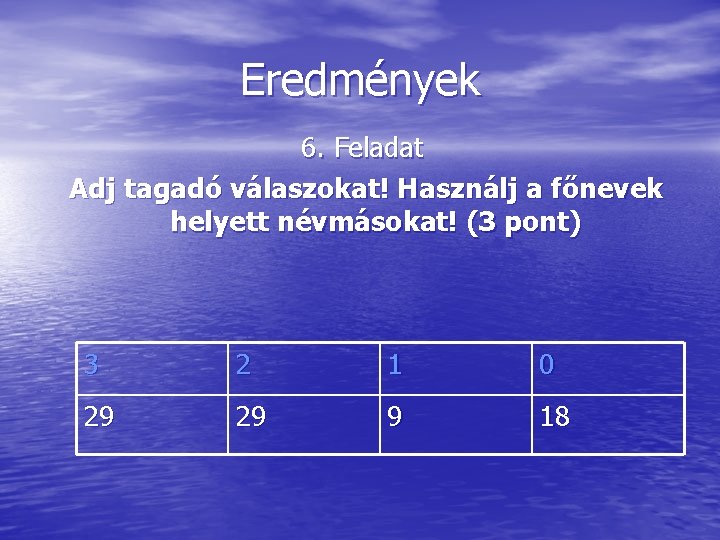 Eredmények

6. Feladat

Adj tagadó válaszokat! Használj a főnevek helyett névmásokat! (3 pont)

| 3 | 2 | 1 | 0 |
|---|---|---|---|
| 29 | 29 | 9 | 18 |